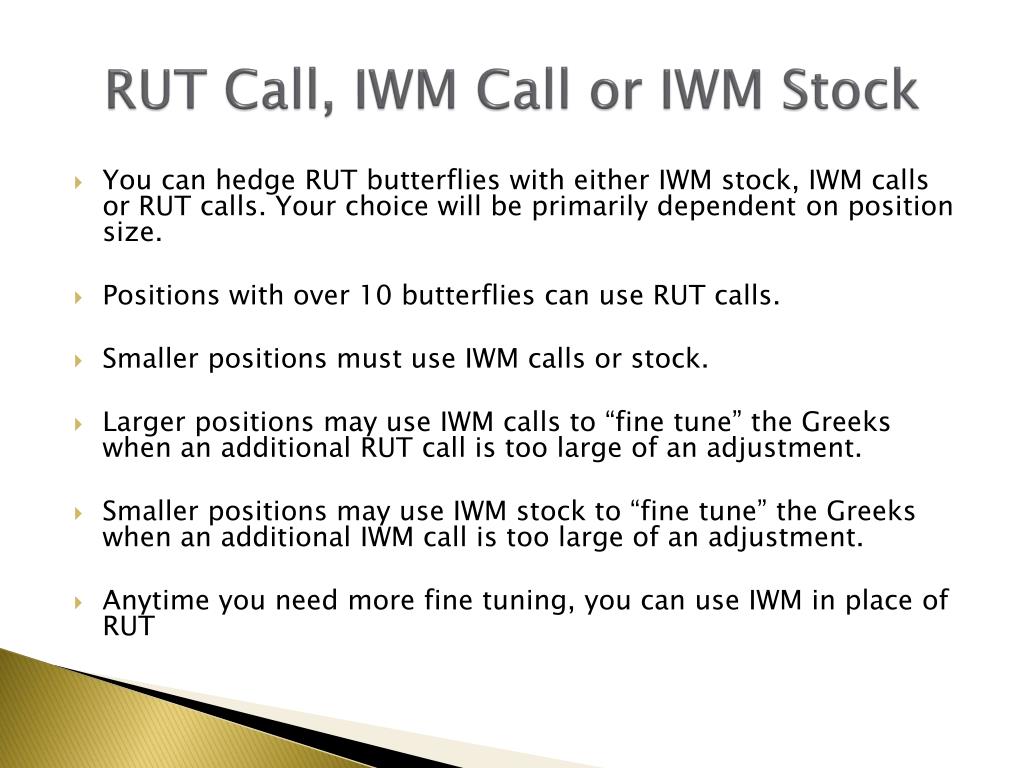 RUT Call, IWM Call or IWM Stock

You can hedge RUT butterflies with either IWM stock, IWM calls or RUT calls. Your choice will be primarily dependent on position size.

Positions with over 10 butterflies can use RUT calls.

Smaller positions must use IWM calls or stock.

Larger positions may use IWM calls to “fine tune” the Greeks when an additional RUT call is too large of an adjustment.

Smaller positions may use IWM stock to “fine tune” the Greeks when an additional IWM call is too large of an adjustment.

Anytime you need more fine tuning, you can use IWM in place of RUT